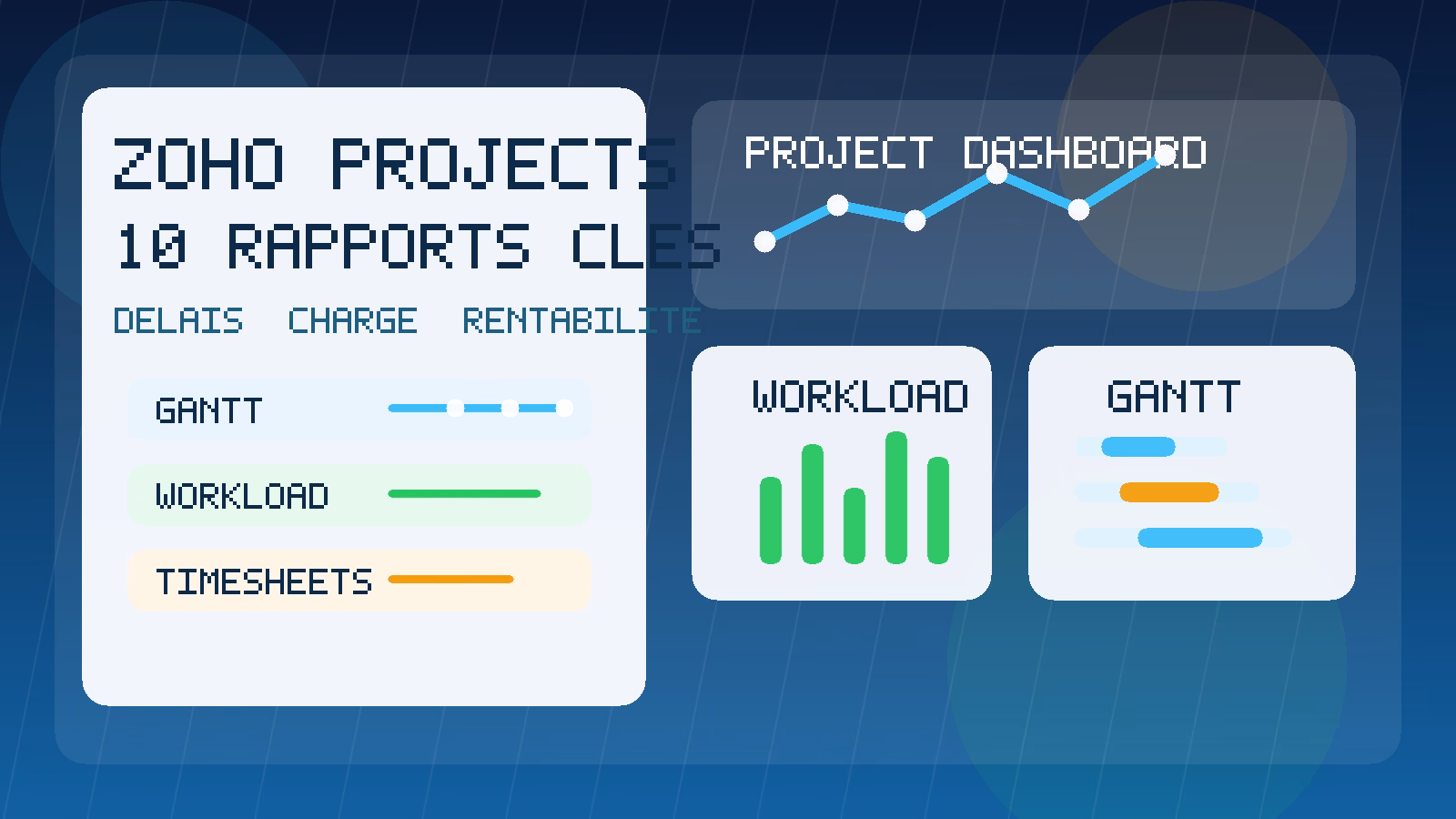 ZOHO PROJECTS
10 RAPPORTS CLES

DELAIS CHARGE RENTABILITE

GANTT
WORKLOAD
TIMESHEETS

PROJECT DASHBOARD

WORKLOAD

GANTT